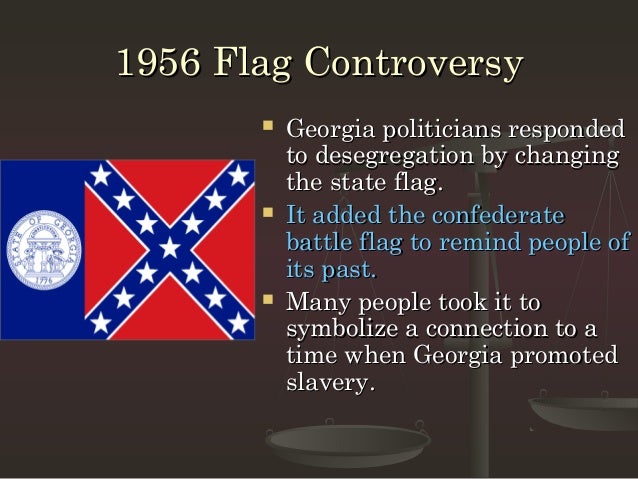 1956 Flag Controversy

STATE OF GEORGIA
1776

- Georgia politicians responded to desegregation by changing the state flag.
- It added the confederate battle flag to remind people of its past.
- Many people took it to symbolize a connection to a time when Georgia promoted slavery.